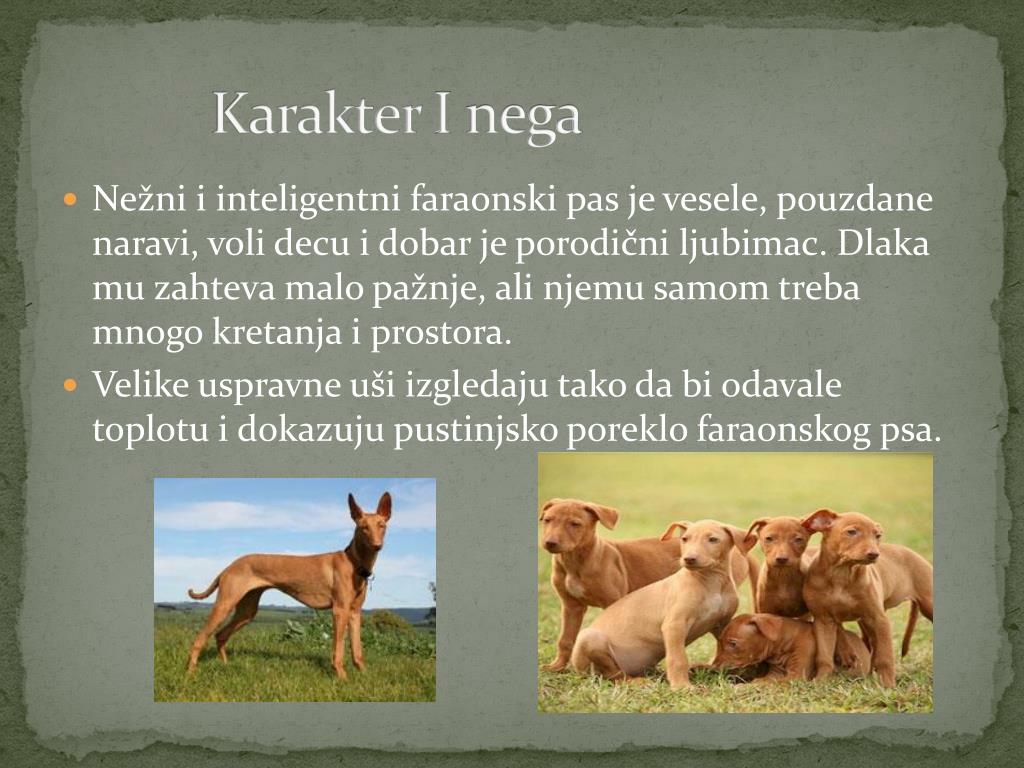 Karakter I nega

• Nežni i inteligentni faraonski pas je vesele, pouzdane naravi, voli decu i dobar je porodični ljubimac. Dlaka mu zahteva malo pažnje, ali njemu samom treba mnogo kretanja i prostora.
• Velike uspravne uši izgledaju tako da bi odavale toplotu i dokazuju pustinjsko poreklo faraonskog psa.